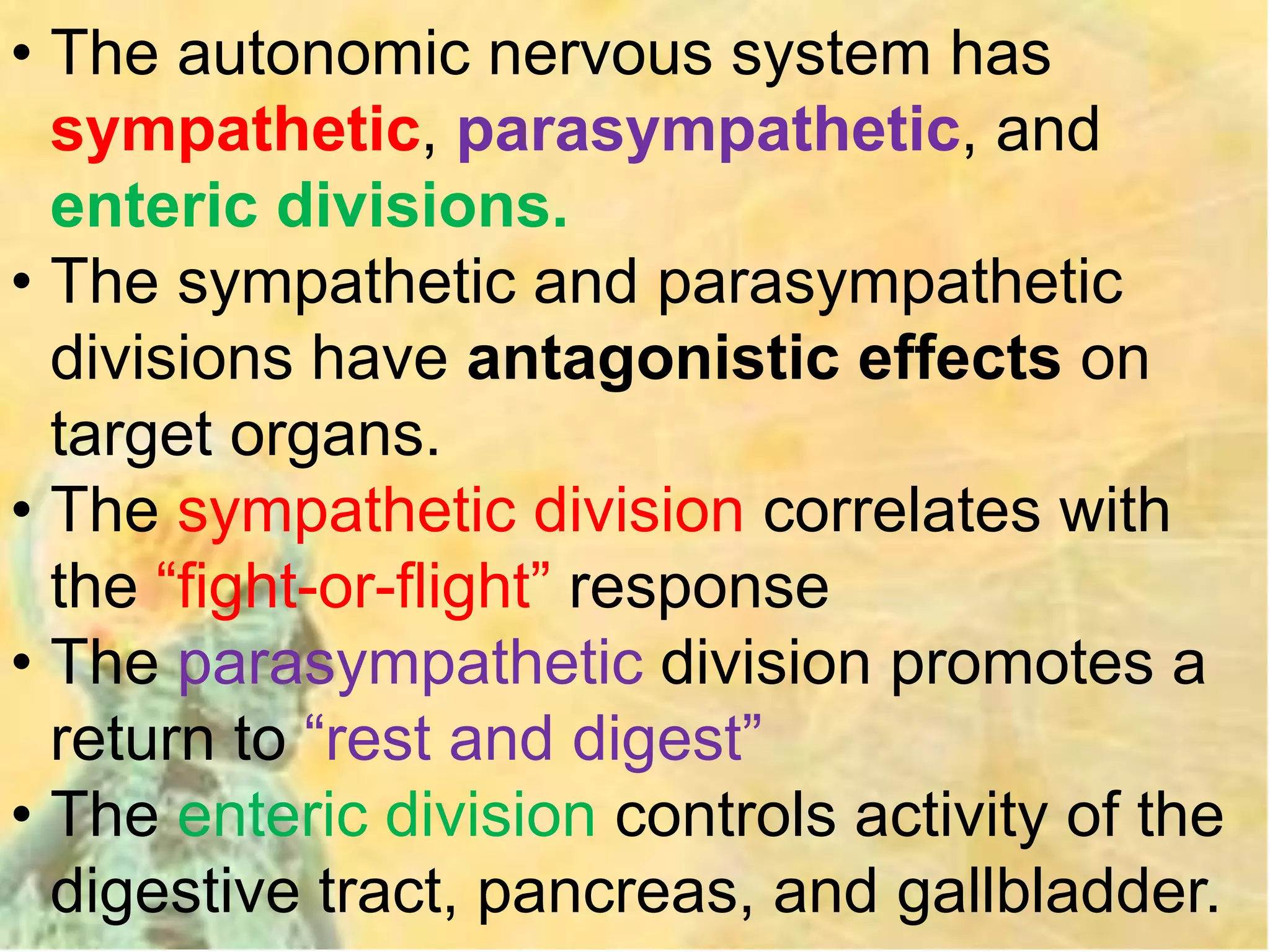 • The autonomic nervous system has sympathetic, parasympathetic, and enteric divisions.

• The sympathetic and parasympathetic divisions have antagonistic effects on target organs.

• The sympathetic division correlates with the “fight-or-flight” response

• The parasympathetic division promotes a return to “rest and digest”

• The enteric division controls activity of the digestive tract, pancreas, and gallbladder.